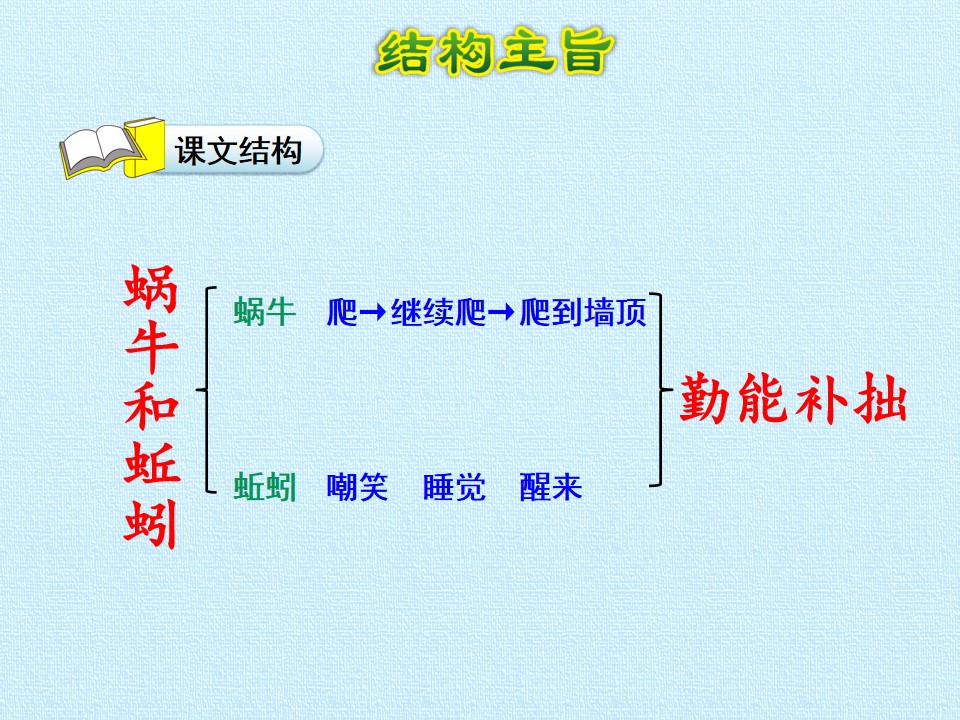 结构主旨

课文结构

蜗牛和蚯蚓

蜗牛　爬→继续爬→爬到墙顶

蚯蚓　嘲笑　睡觉　醒来

勤能补拙